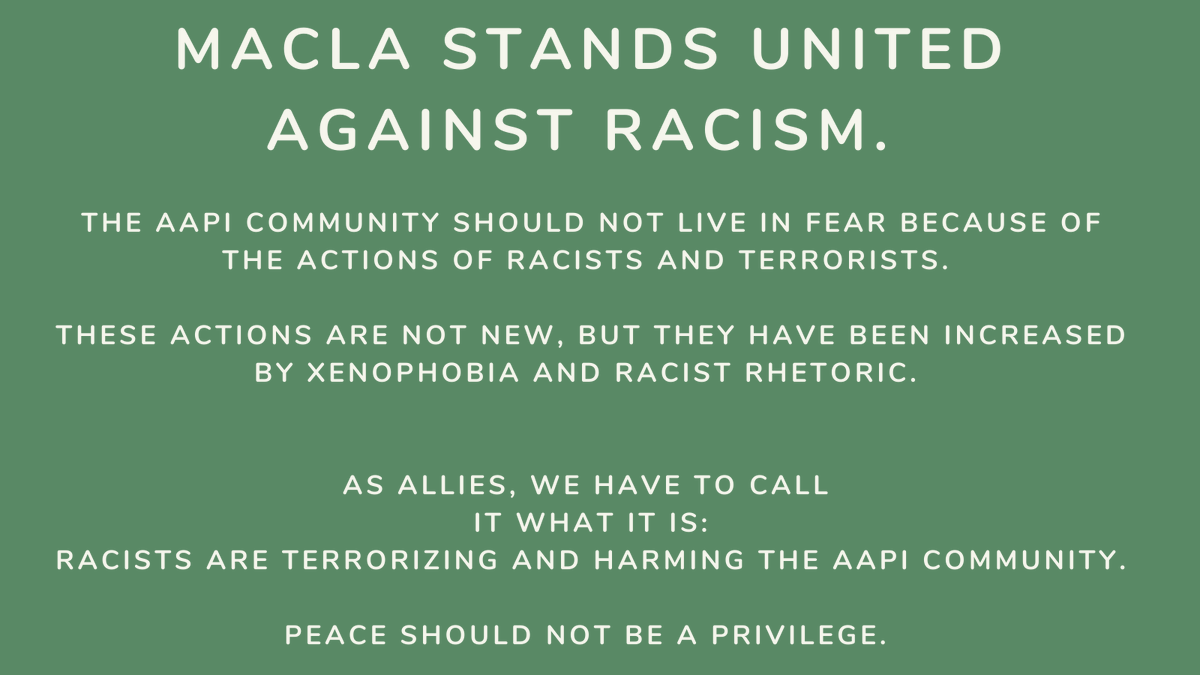 MACLA STANDS UNITED AGAINST RACISM.

THE AAPI COMMUNITY SHOULD NOT LIVE IN FEAR BECAUSE OF THE ACTIONS OF RACISTS AND TERRORISTS.

THESE ACTIONS ARE NOT NEW, BUT THEY HAVE BEEN INCREASED BY XENOPHOBIA AND RACIST RHETORIC.

AS ALLIES, WE HAVE TO CALL IT WHAT IT IS:
RACISTS ARE TERRORIZING AND HARMING THE AAPI COMMUNITY.

PEACE SHOULD NOT BE A PRIVILEGE.